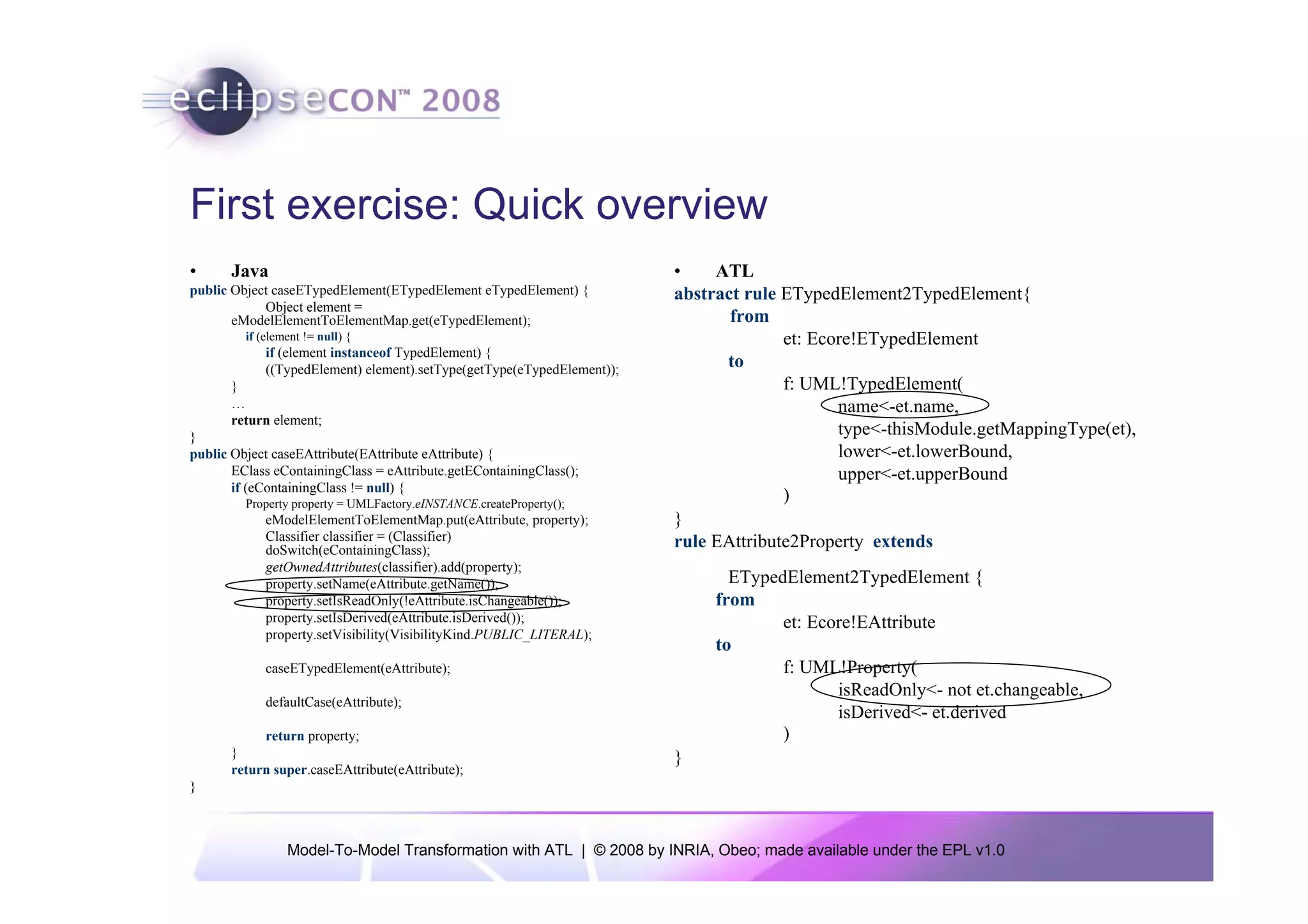 eclipseCON™ 2008

First exercise: Quick overview

• Java

public Object caseETypedElement(ETypedElement eTypedElement) {
Object element = eModelElementToElementMap.get(eTypedElement);
if (element != null) {
if (element instanceof TypedElement) {
((TypedElement) element).setType(getType(eTypedElement));
}
…
return element;
}
public Object caseEAttribute(EAttribute eAttribute) {
EClass eContainingClass = eAttribute.getEContainingClass();
if (eContainingClass != null) {
Property property = UMLFactory.eINSTANCE.createProperty();
eModelElementToElementMap.put(eAttribute, property);
Classifier classifier = (Classifier) doSwitch(eContainingClass);
getOwnedAttributes(classifier).add(property);
property.setName(eAttribute.getName());
property.setIsReadOnly(!eAttribute.isChangeable());
property.setIsDerived(eAttribute.isDerived());
property.setVisibility(VisibilityKind.PUBLIC_LITERAL);

caseETypedElement(eAttribute);

defaultCase(eAttribute);

return property;
}
return super.caseEAttribute(eAttribute);
}

• ATL

abstract rule ETypedElement2TypedElement{
from
et: Ecore!ETypedElement
to
f: UML!TypedElement(
name<-et.name,
type<-thisModule.getMappingType(et),
lower<-et.lowerBound,
upper<-et.upperBound
)
}
rule EAttribute2Property extends

ETypedElement2TypedElement {
from
et: Ecore!EAttribute
to
f: UML!Property(
isReadOnly<- not et.changeable,
isDerived<- et.derived
)
}

Model-To-Model Transformation with ATL | © 2008 by INRIA, Obeo; made available under the EPL v1.0